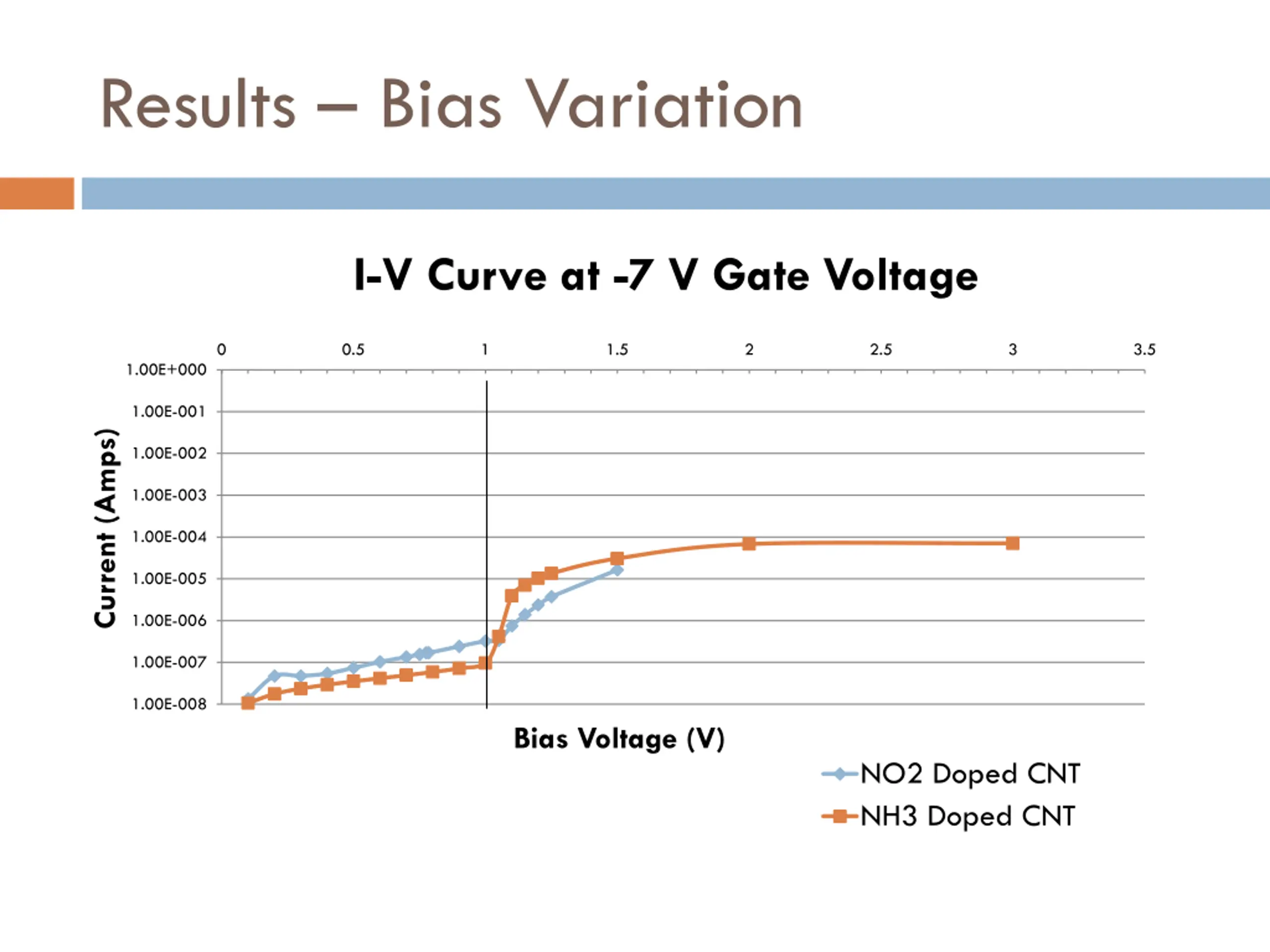 Results – Bias Variation

I-V Curve at -7 V Gate Voltage

0 0.5 1 1.5 2 2.5 3 3.5

1.00E+000
1.00E-001
1.00E-002
1.00E-003
1.00E-004
1.00E-005
1.00E-006
1.00E-007
1.00E-008

Current (Amps)

Bias Voltage (V)

NO2 Doped CNT
NH3 Doped CNT